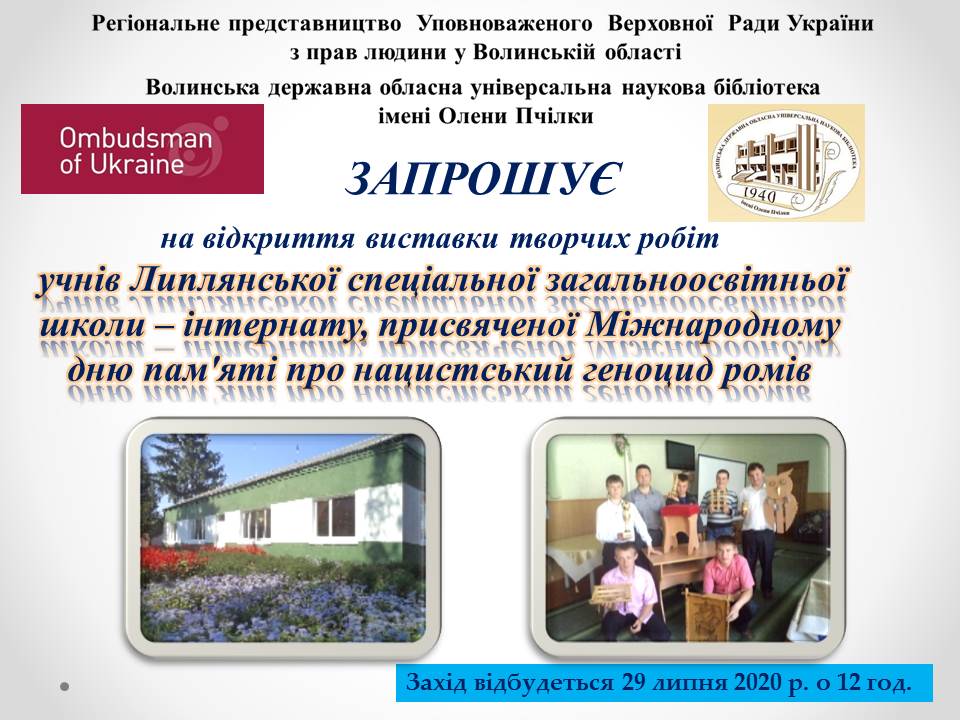 Регіональне представництво Уповноваженого Верховної Ради України з прав людини у Волинській області

Волинська державна обласна універсальна наукова бібліотека імені Олени Пчілки

Ombudsman of Ukraine

ВОЛИНСЬКА ДЕРЖАВНА ОБЛАСНА УНІВЕРСАЛЬНА НАУКОВА БІБЛІОТЕКА
1940
імені Олени Пчілки

ЗАПРОШУЄ

на відкриття виставки творчих робіт

учнів Липлянської спеціальної загальноосвітньої школи – інтернату, присвяченої Міжнародному дню пам'яті про нацистський геноцид ромів

Захід відбудеться 29 липня 2020 р. о 12 год.